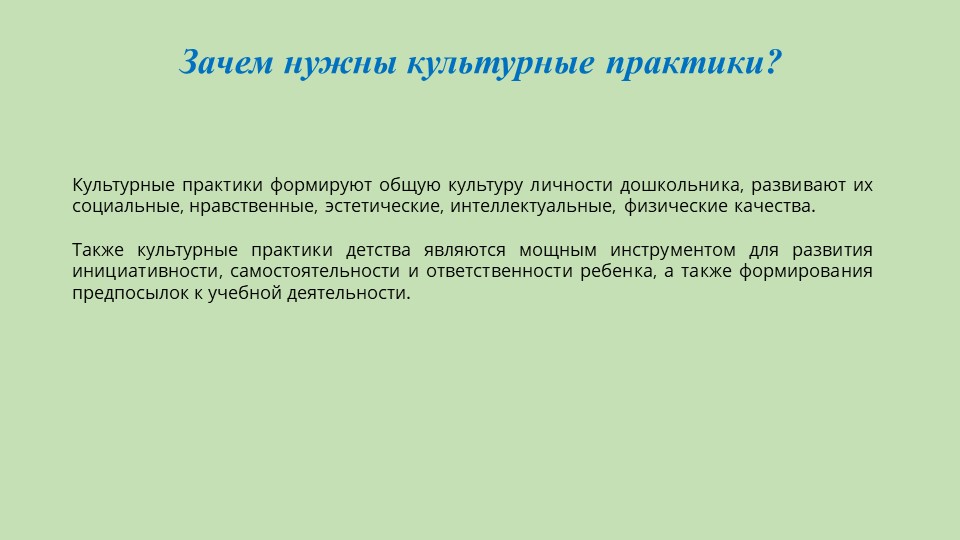 Зачем нужны культурные практики?

Культурные практики формируют общую культуру личности дошкольника, развивают их социальные, нравственные, эстетические, интеллектуальные, физические качества.

Также культурные практики детства являются мощным инструментом для развития инициативности, самостоятельности и ответственности ребенка, а также формирования предпосылок к учебной деятельности.